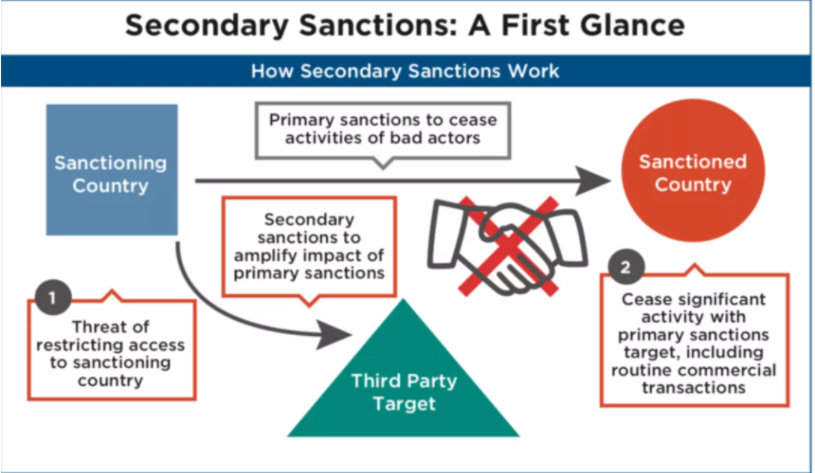 Secondary Sanctions: A First Glance

How Secondary Sanctions Work

Sanctioning Country

Primary sanctions to cease activities of bad actors

Sanctioned Country

Secondary sanctions to amplify impact of primary sanctions

1

Threat of restricting access to sanctioning country

Third Party Target

2

Cease significant activity with primary sanctions target, including routine commercial transactions